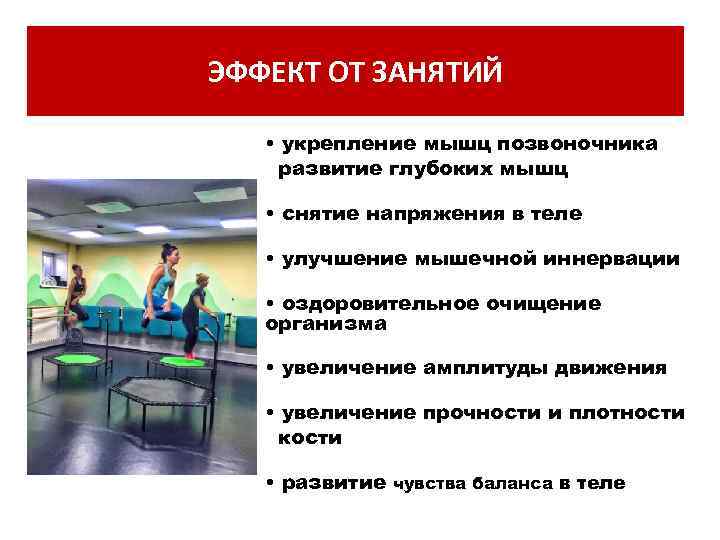 ЭФФЕКТ ОТ ЗАНЯТИЙ

• укрепление мышц позвоночника развитие глубоких мышц

• снятие напряжения в теле

• улучшение мышечной иннервации

• оздоровительное очищение организма

• увеличение амплитуды движения

• увеличение прочности и плотности кости

• развитие чувства баланса в теле